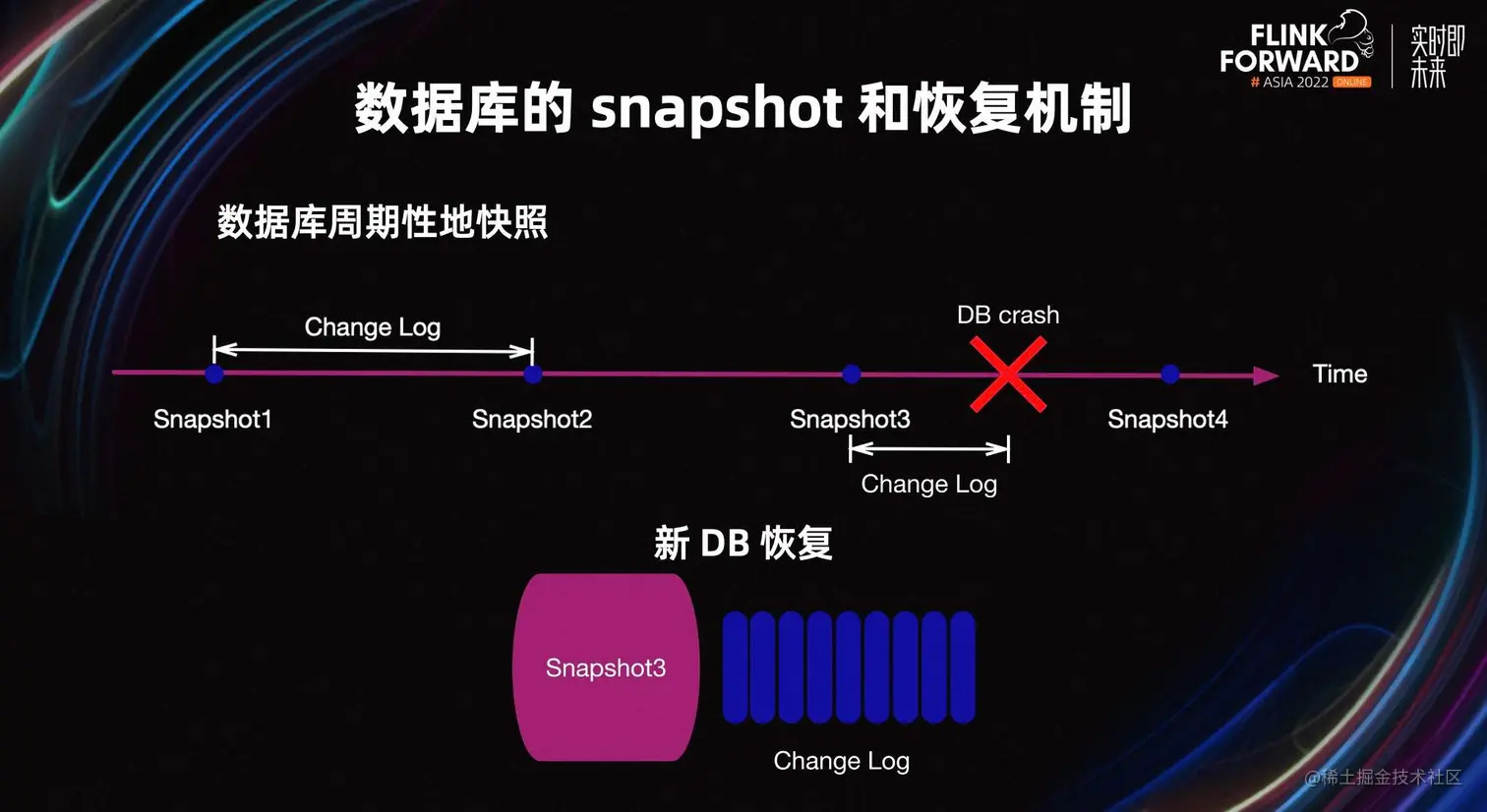 FLINK FORWARD # ASIA 2022 ONLINE

实时即未来

数据库的 snapshot 和恢复机制

数据库周期性地快照

Change Log

DB crash

Time

Snapshot1

Snapshot2

Snapshot3

Snapshot4

Change Log

新 DB 恢复

Snapshot3

Change Log

@稀土掘金技术社区